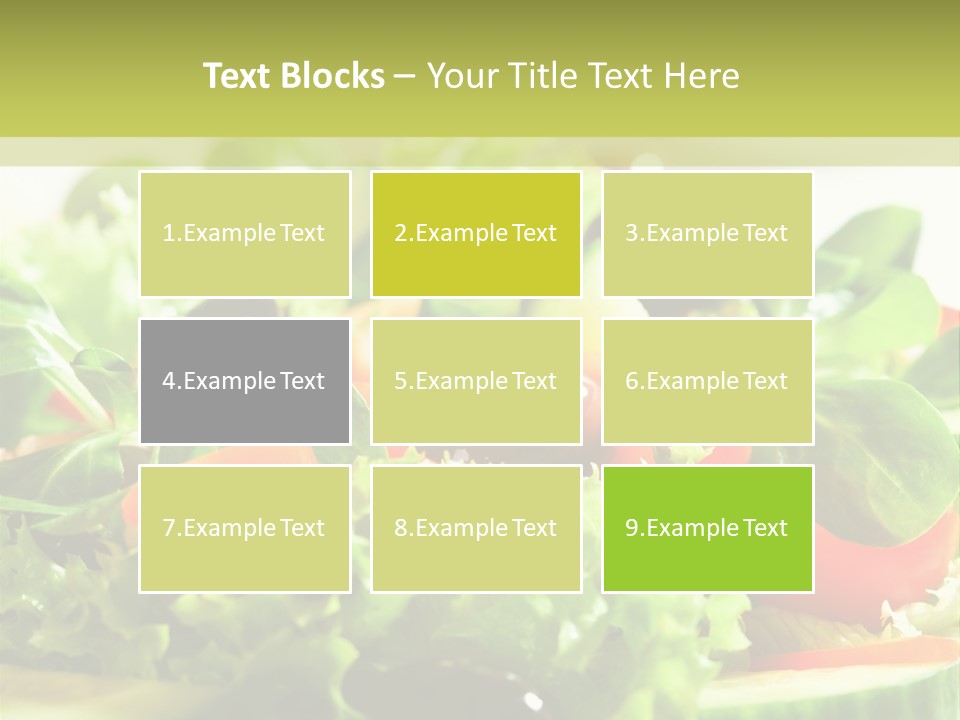 Text Blocks – Your Title Text Here

1.Example Text

2.Example Text

3.Example Text

4.Example Text

5.Example Text

6.Example Text

7.Example Text

8.Example Text

9.Example Text